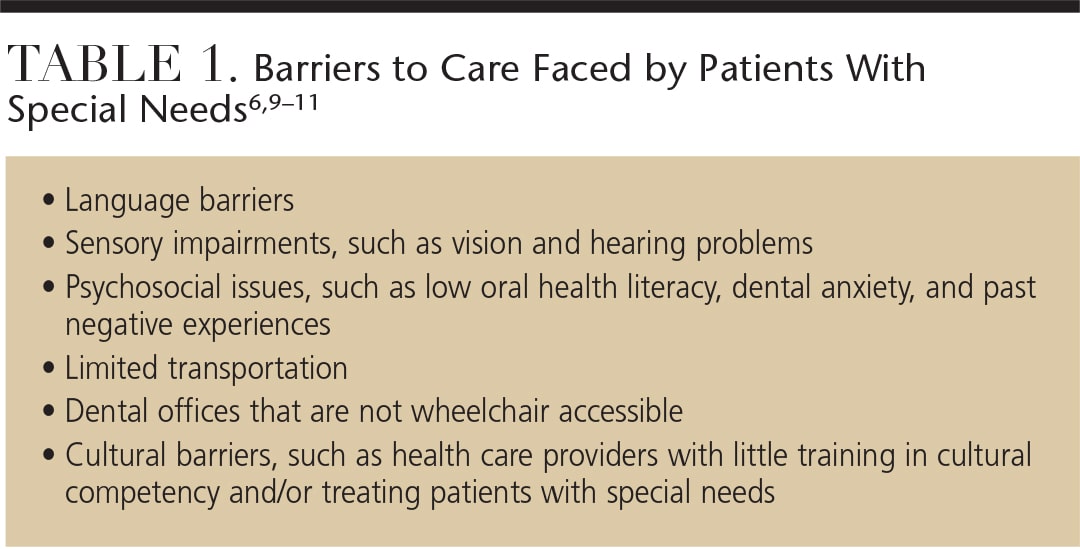 TABLE 1. Barriers to Care Faced by Patients With Special Needs$^{6,9–11}$

• Language barriers
• Sensory impairments, such as vision and hearing problems
• Psychosocial issues, such as low oral health literacy, dental anxiety, and past negative experiences
• Limited transportation
• Dental offices that are not wheelchair accessible
• Cultural barriers, such as health care providers with little training in cultural competency and/or treating patients with special needs